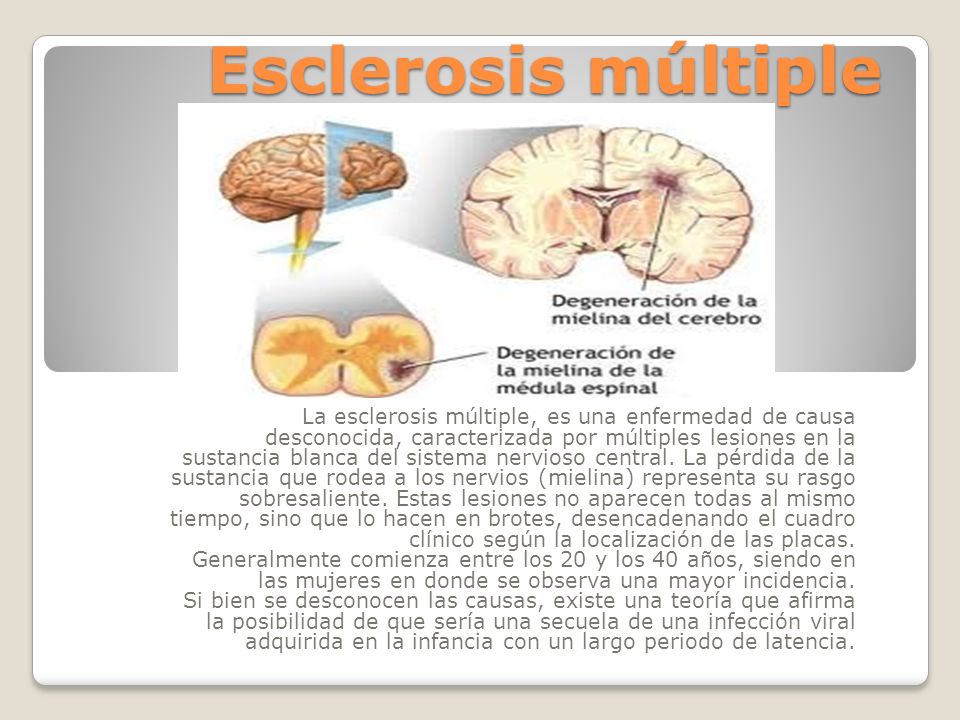 Esclerosis múltiple

Degeneración de la mielina del cerebro

Degeneración de la mielina de la médula espinal

La esclerosis múltiple, es una enfermedad de causa desconocida, caracterizada por múltiples lesiones en la sustancia blanca del sistema nervioso central. La pérdida de la sustancia que rodea a los nervios (mielina) representa su rasgo sobresaliente. Estas lesiones no aparecen todas al mismo tiempo, sino que lo hacen en brotes, desencadenando el cuadro clínico según la localización de las placas.
Generalmente comienza entre los 20 y los 40 años, siendo en las mujeres en donde se observa una mayor incidencia.
Si bien se desconocen las causas, existe una teoría que afirma la posibilidad de que sería una secuela de una infección viral adquirida en la infancia con un largo periodo de latencia.